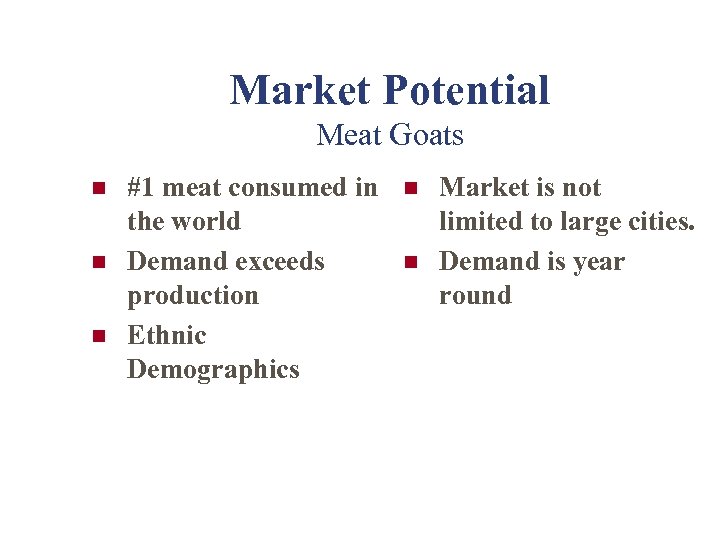 Market Potential
Meat Goats

- #1 meat consumed in the world
- Demand exceeds production
- Ethnic Demographics

- Market is not limited to large cities.
- Demand is year round